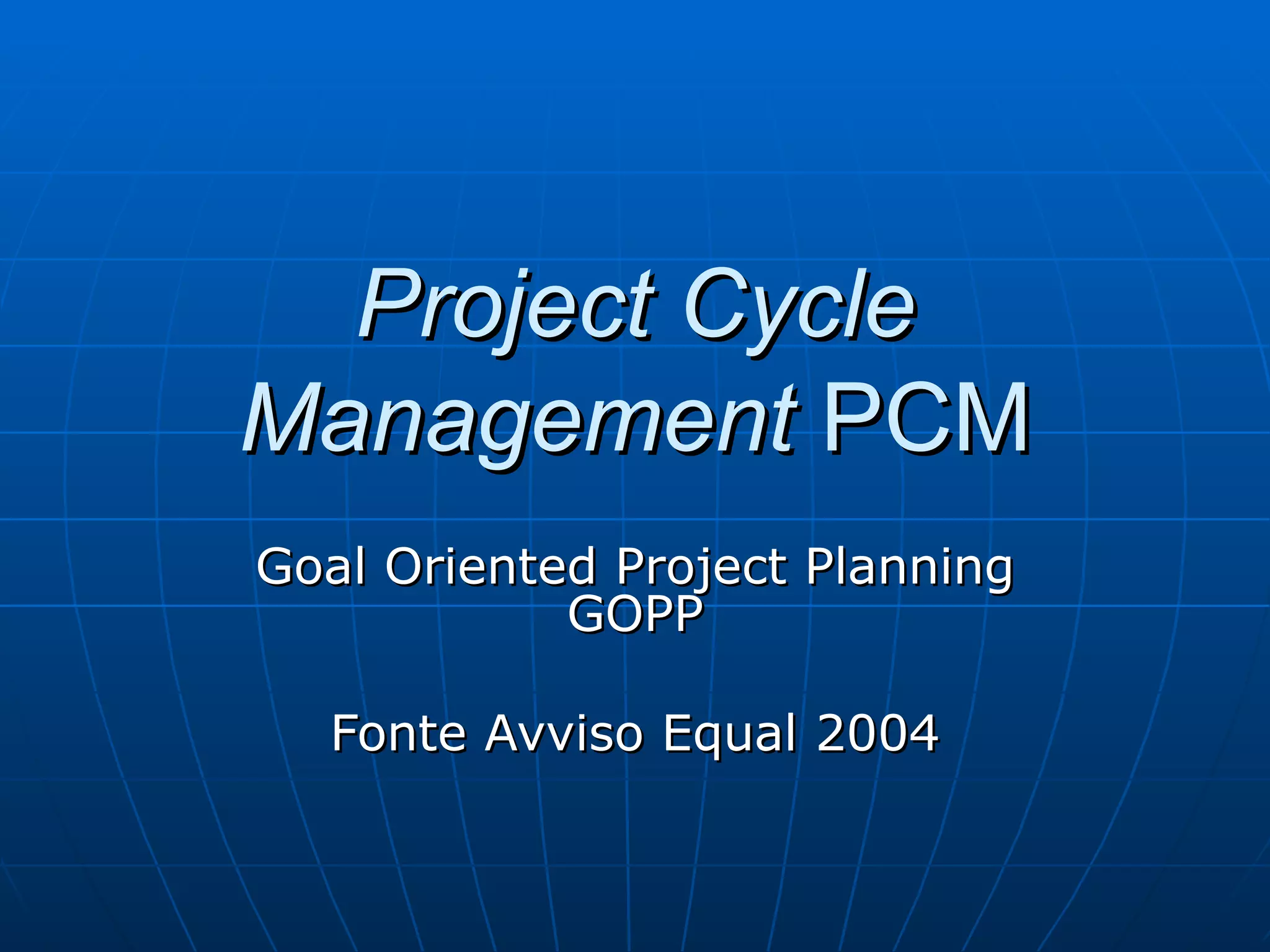 Project Cycle Management PCM

Goal Oriented Project Planning GOPP

Fonte Avviso Equal 2004